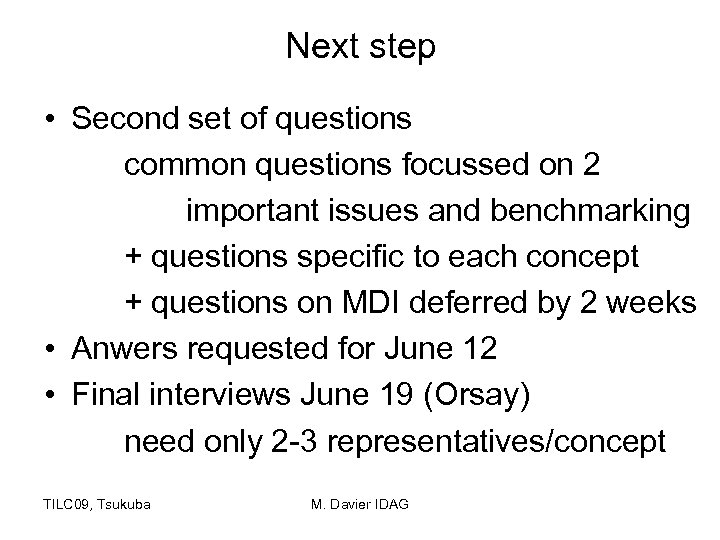 Next step

• Second set of questions
common questions focussed on 2
important issues and benchmarking
+ questions specific to each concept
+ questions on MDI deferred by 2 weeks
• Anwers requested for June 12
• Final interviews June 19 (Orsay)
need only 2-3 representatives/concept

TILC09, Tsukuba

M. Davier IDAG